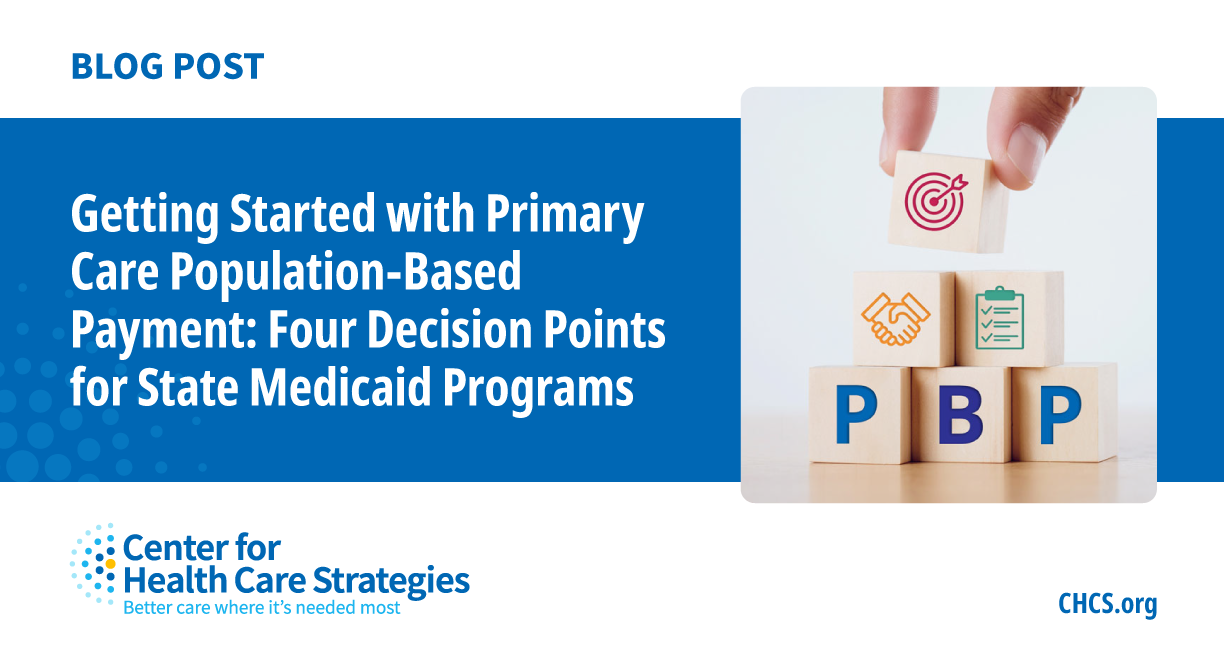 BLOG POST

Getting Started with Primary Care Population-Based Payment: Four Decision Points for State Medicaid Programs

P B P

Center for Health Care Strategies
Better care where it's needed most

CHCS.org